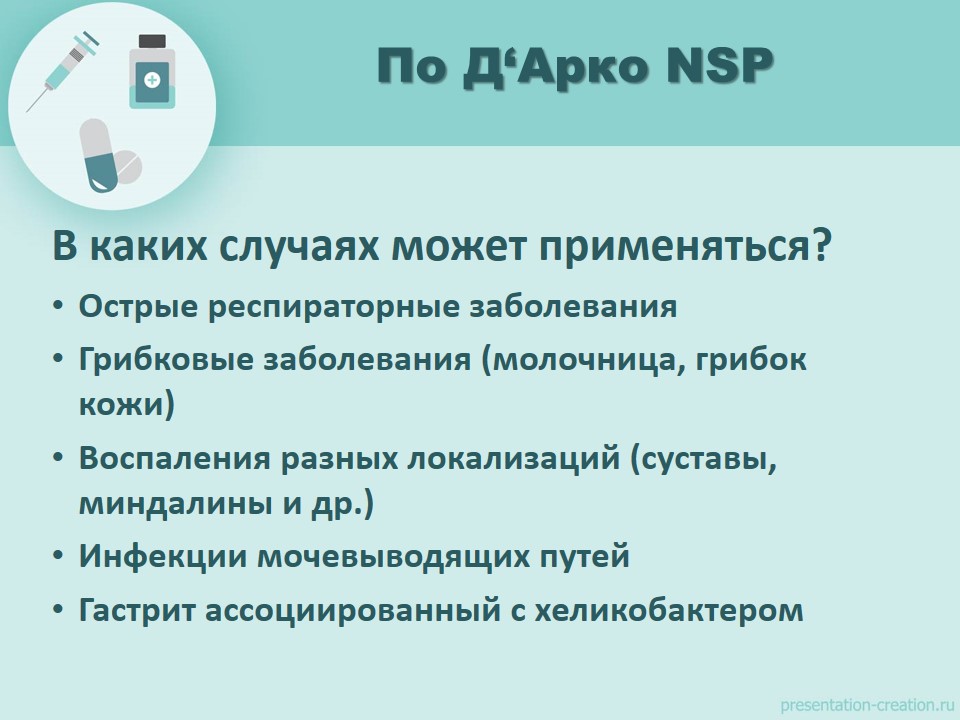 По Д‘Арко NSP

В каких случаях может применяться?

• Острые респираторные заболевания
• Грибковые заболевания (молочница, грибок кожи)
• Воспаления разных локализаций (суставы, миндалины и др.)
• Инфекции мочевыводящих путей
• Гастрит ассоциированный с хеликобактером

presentation-creation.ru